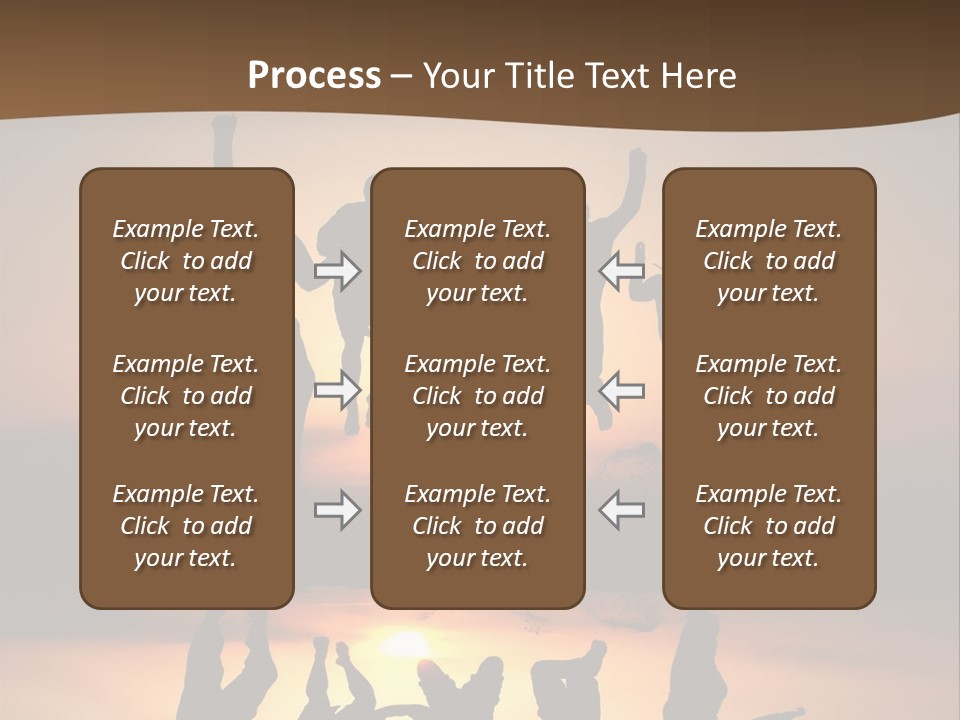 Process – Your Title Text Here

Example Text. Click to add your text.

Example Text. Click to add your text.

Example Text. Click to add your text.

Example Text. Click to add your text.

Example Text. Click to add your text.

Example Text. Click to add your text.

Example Text. Click to add your text.

Example Text. Click to add your text.

Example Text. Click to add your text.